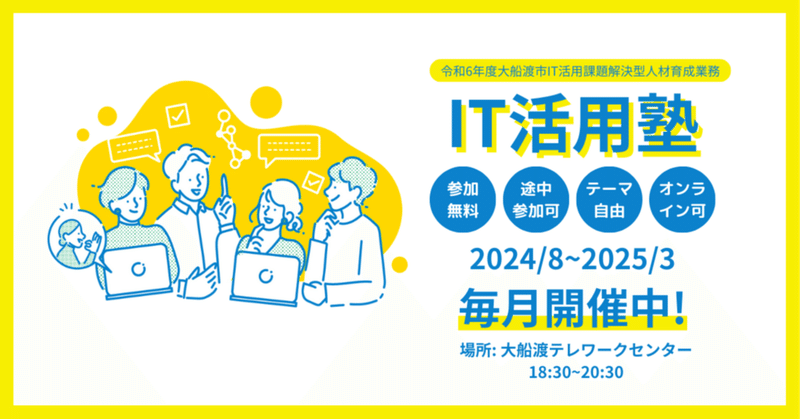 令和6年度大船渡市IT活用課題解決型人材育成業務

IT活用塾

参加無料

途中参加可

テーマ自由

オンライン可

2024/8~2025/3

毎月開催中!

場所: 大船渡テレワークセンター
18:30~20:30